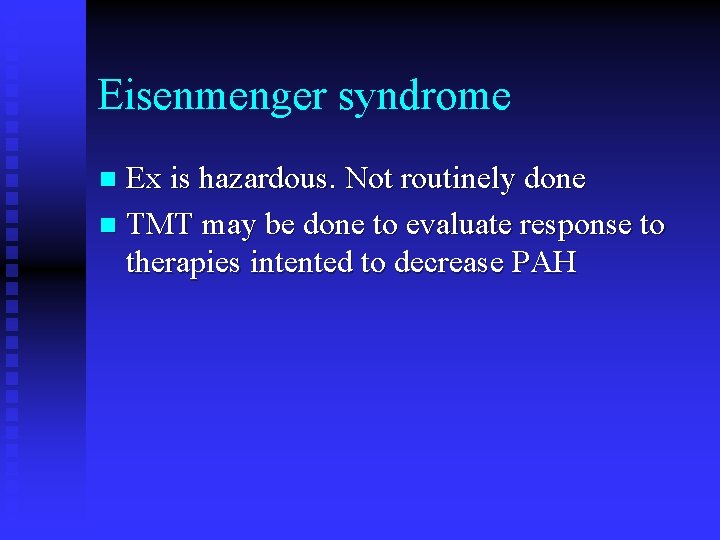 Eisenmenger syndrome

- Ex is hazardous. Not routinely done
- TMT may be done to evaluate response to therapies intented to decrease PAH